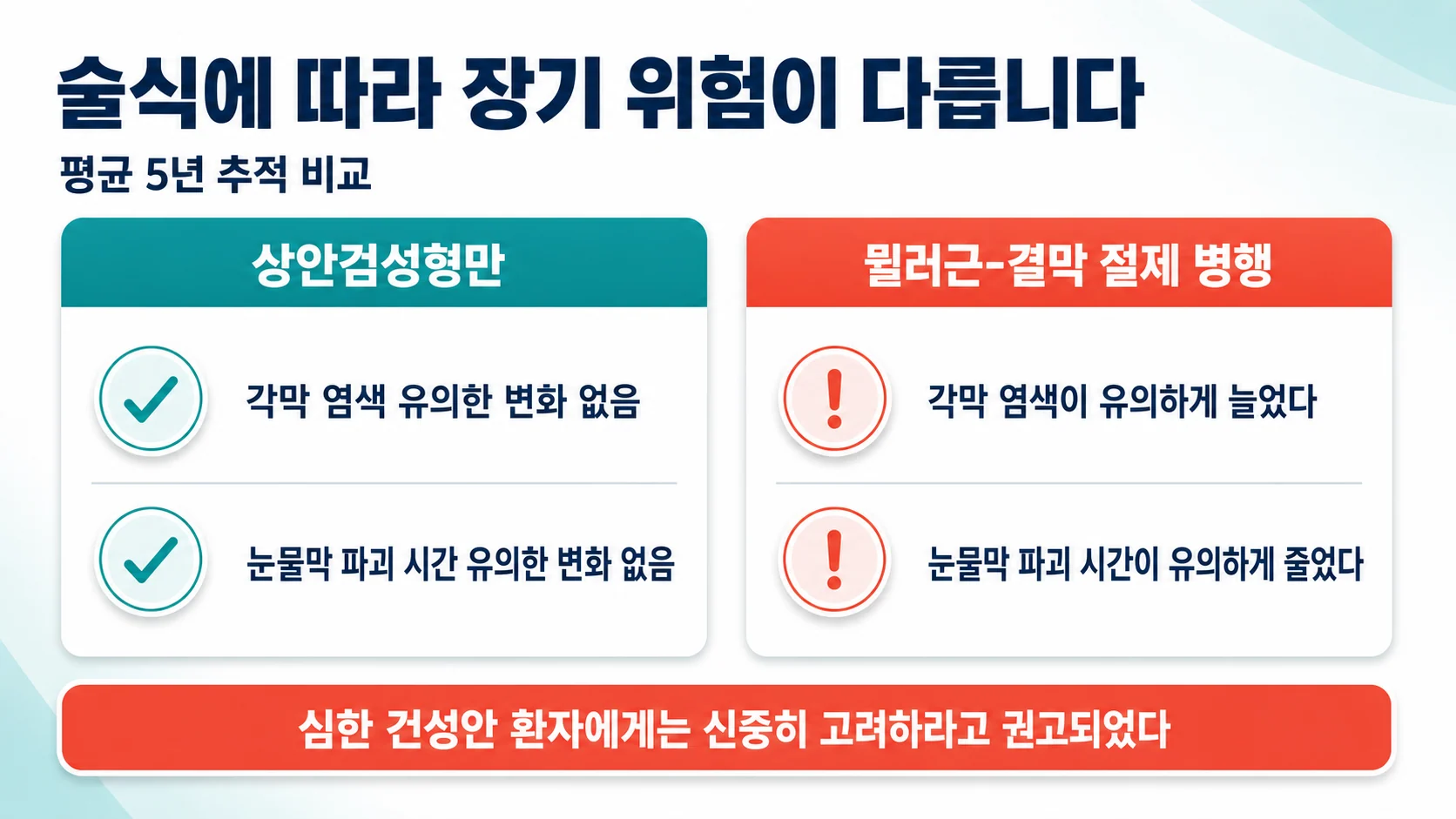 술식에 따라 장기 위험이 다릅니다

평균 5년 추적 비교

상안검성형만

각막 염색 유의한 변화 없음

눈물막 파괴 시간 유의한 변화 없음

뮐러근-결막 절제 병행

각막 염색이 유의하게 늘었다

눈물막 파괴 시간이 유의하게 줄었다

심한 건성안 환자에게는 신중히 고려하라고 권고되었다